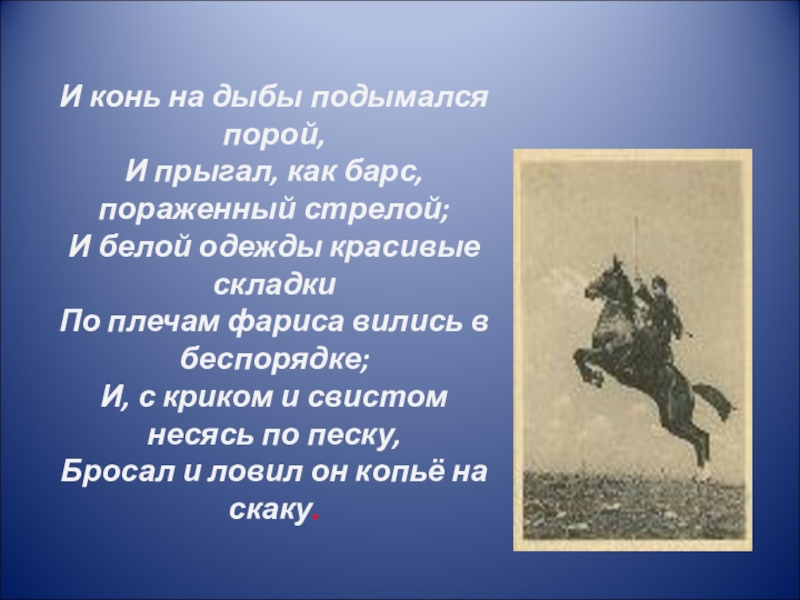 И конь на дыбы подымался порой,
И прыгал, как барс, пораженный стрелой;
И белой одежды красивые складки
По плечам фариса вились в беспорядке;
И, с криком и свистом несясь по песку,
Бросал и ловил он копьё на скаку.